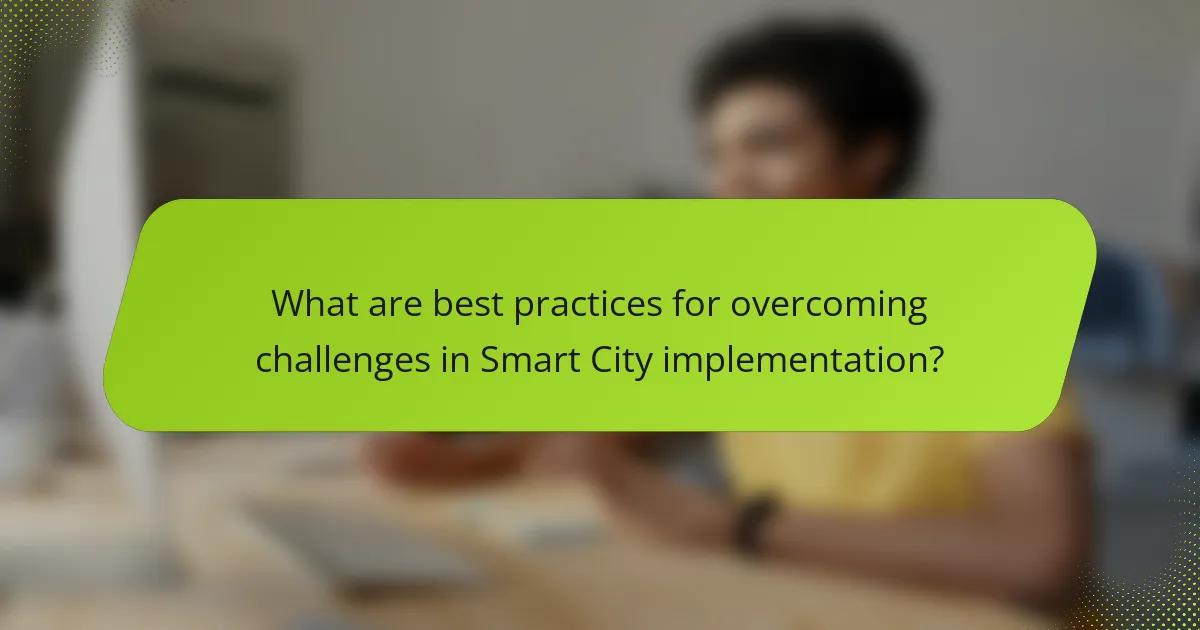 What are best practices for overcoming challenges in Smart City implementation?